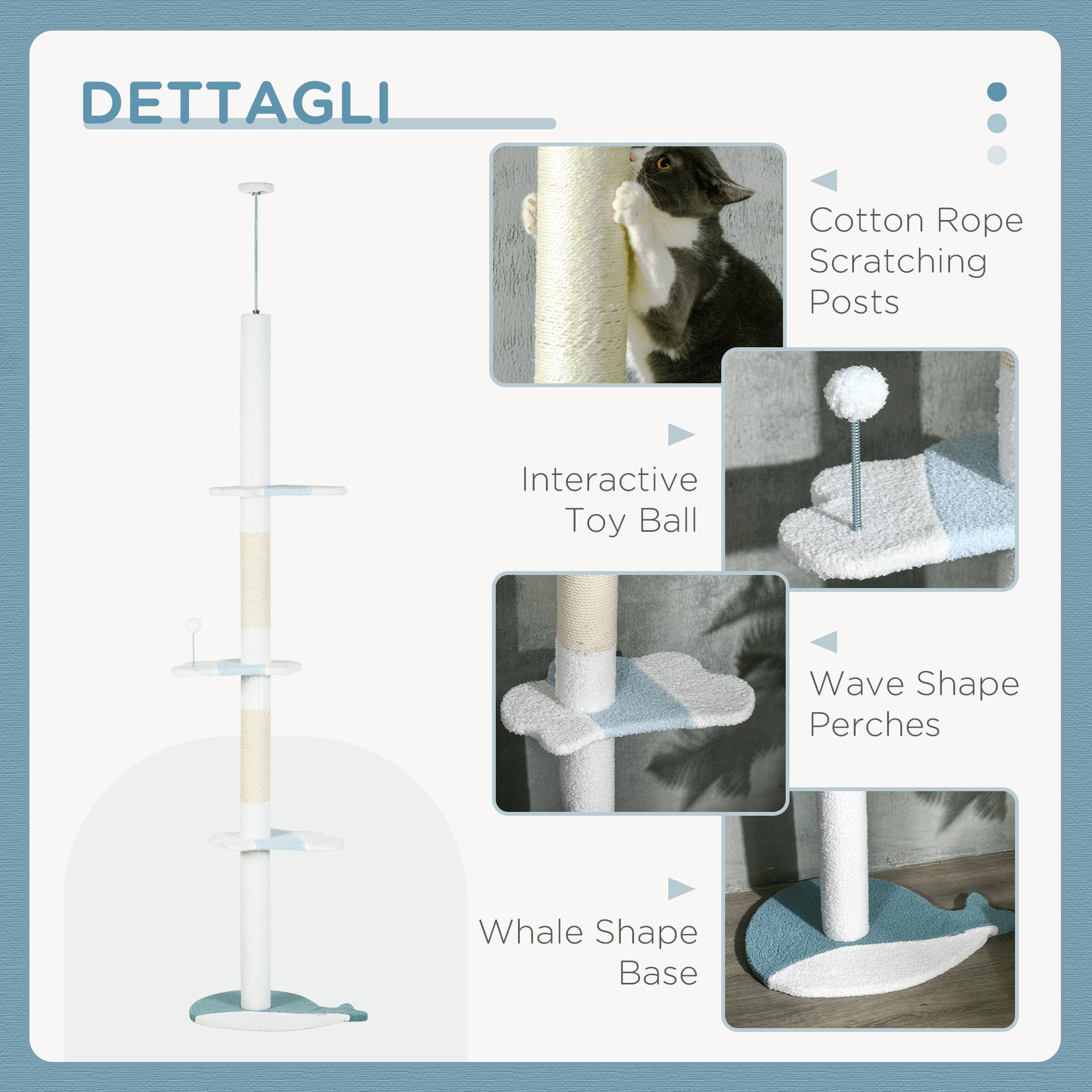 DETTAGLI

Cotton Rope Scratching Posts

Interactive Toy Ball

Wave Shape Perches

Whale Shape Base